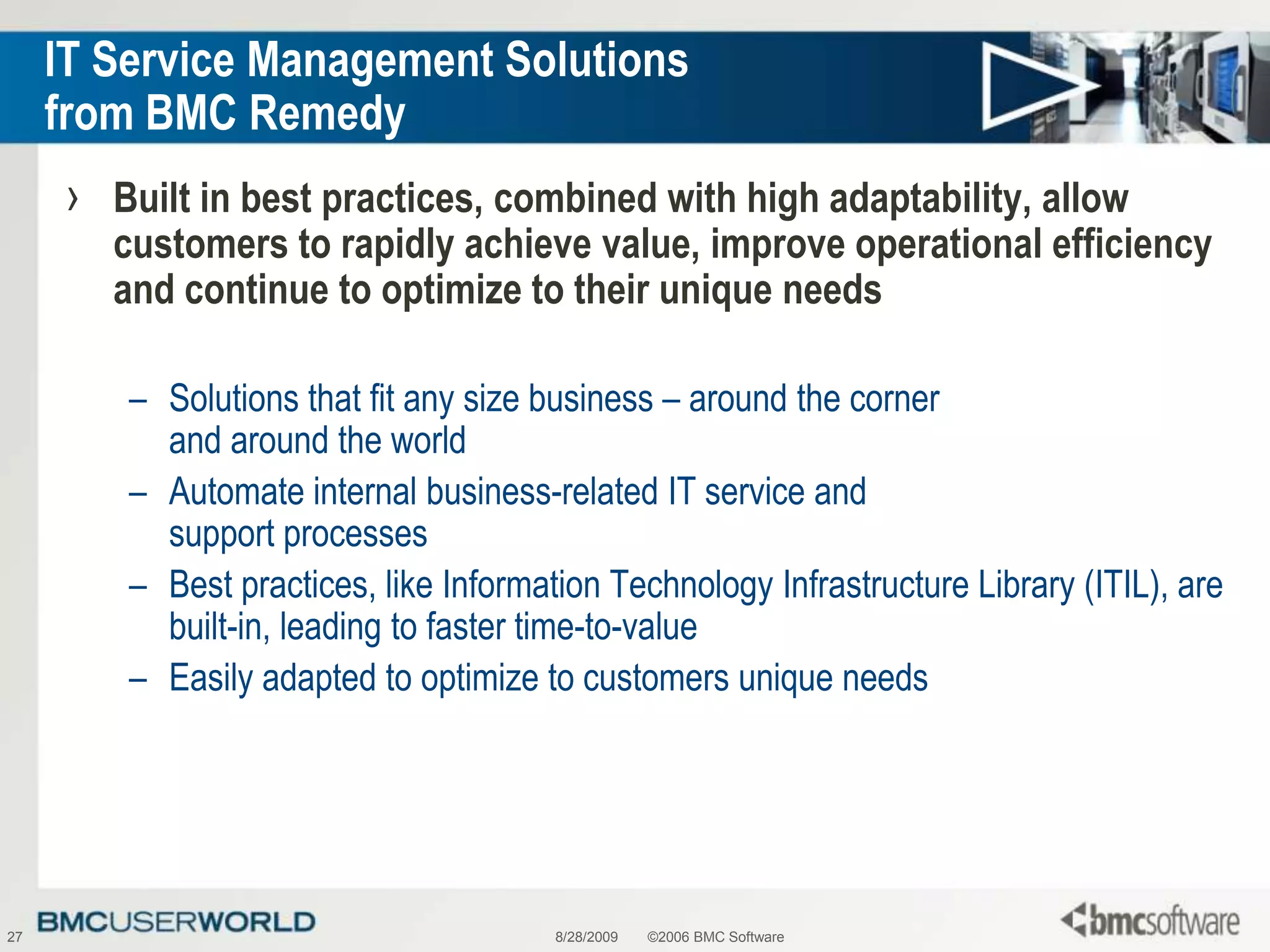 IT Service Management Solutions from BMC Remedy

› Built in best practices, combined with high adaptability, allow customers to rapidly achieve value, improve operational efficiency and continue to optimize to their unique needs

– Solutions that fit any size business – around the corner and around the world
– Automate internal business-related IT service and support processes
– Best practices, like Information Technology Infrastructure Library (ITIL), are built-in, leading to faster time-to-value
– Easily adapted to optimize to customers unique needs

27 BMCUSERWORLD 8/28/2009 ©2006 BMC Software bmcsoftware